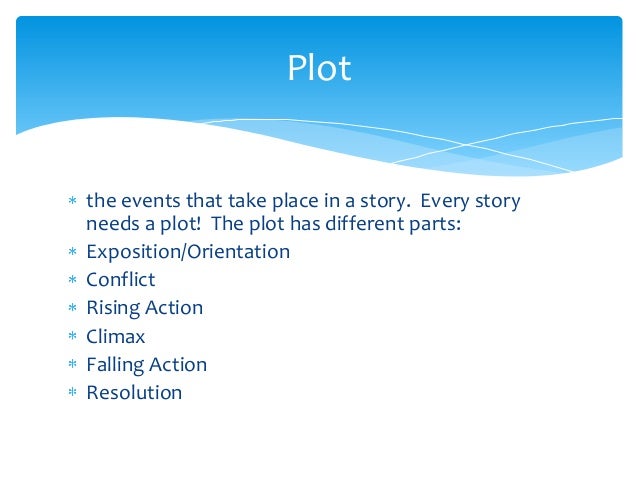 Plot

* the events that take place in a story. Every story needs a plot! The plot has different parts:
* Exposition/Orientation
* Conflict
* Rising Action
* Climax
* Falling Action
* Resolution